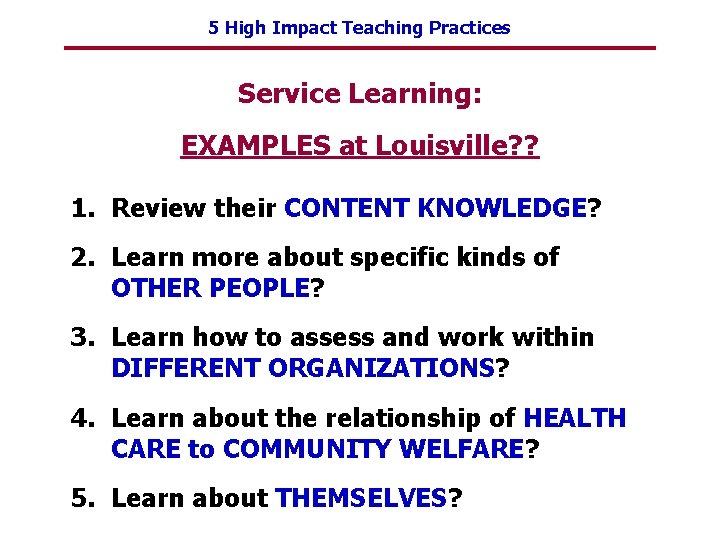 5 High Impact Teaching Practices

Service Learning:

EXAMPLES at Louisville??

1. Review their CONTENT KNOWLEDGE?

2. Learn more about specific kinds of OTHER PEOPLE?

3. Learn how to assess and work within DIFFERENT ORGANIZATIONS?

4. Learn about the relationship of HEALTH CARE to COMMUNITY WELFARE?

5. Learn about THEMSELVES?